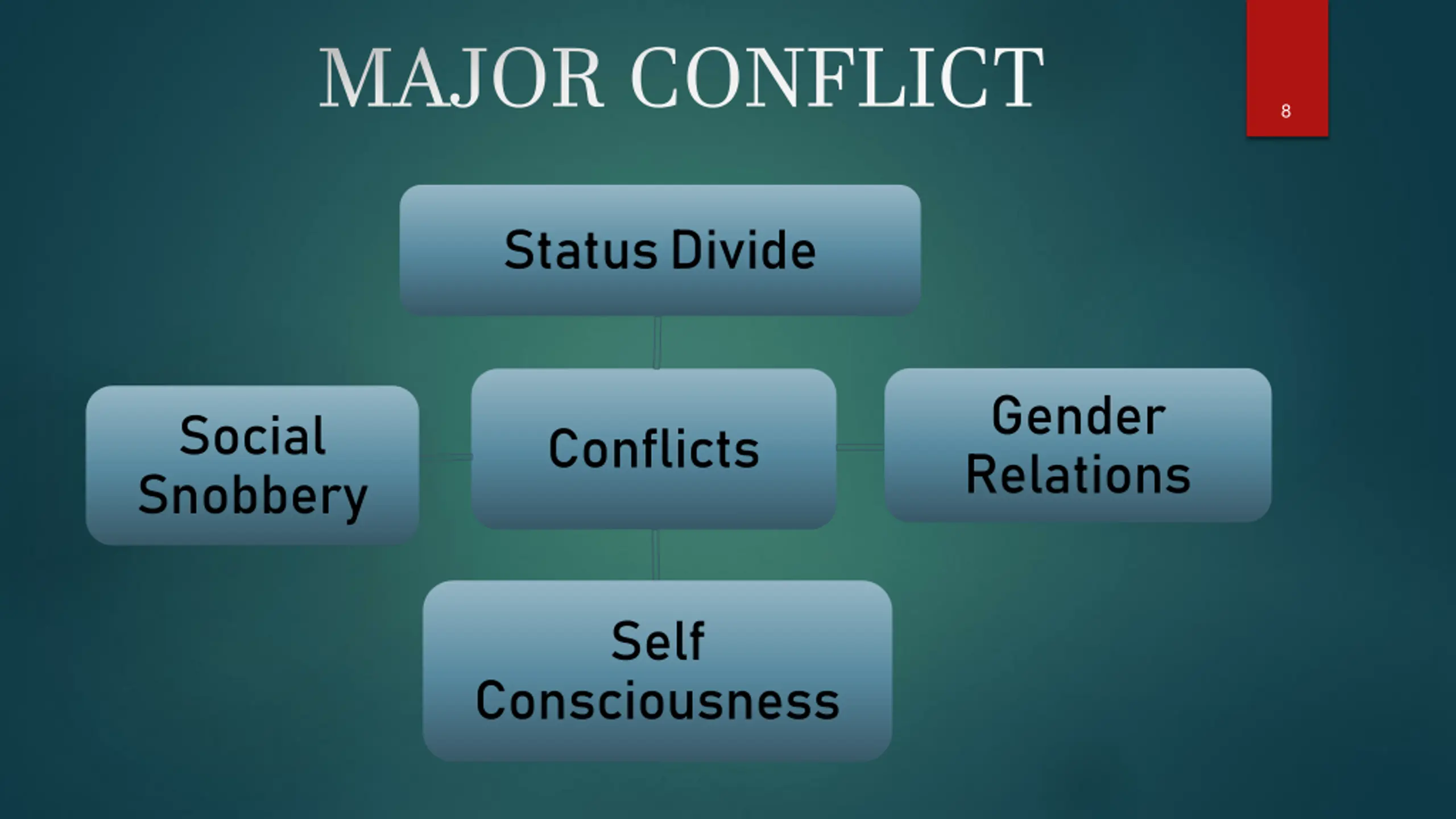 MAJOR CONFLICT

8

Status Divide

Social Snobbery

Conflicts

Gender Relations

Self Consciousness